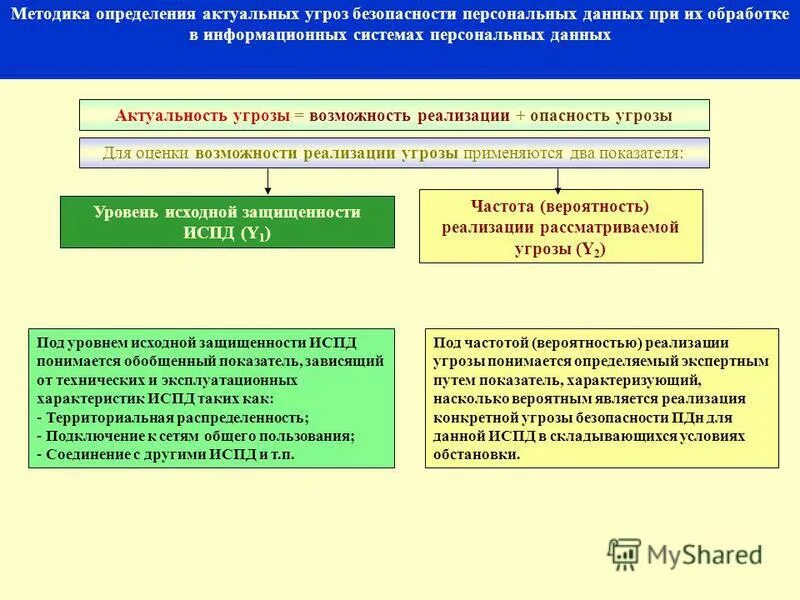 Методика определения актуальных угроз безопасности персональных данных при их обработке в информационных системах персональных данных

Актуальность угрозы = возможность реализации + опасность угрозы

Для оценки возможности реализации угрозы применяются два показателя:

Уровень исходной защищенности ИСПД ($Y_1$)

Частота (вероятность) реализации рассматриваемой угрозы ($Y_2$)

Под уровнем исходной защищенности ИСПД понимается обобщенный показатель, зависящий от технических и эксплуатационных характеристик ИСПД таких как:
- Территориальная распределенность;
- Подключение к сетям общего пользования;
- Соединение с другими ИСПД и т.п.

Под частотой (вероятностью) реализации угрозы понимается определяемый экспертным путем показатель, характеризующий, насколько вероятным является реализация конкретной угрозы безопасности ПДн для данной ИСПД в складывающихся условиях обстановки.

MyShared